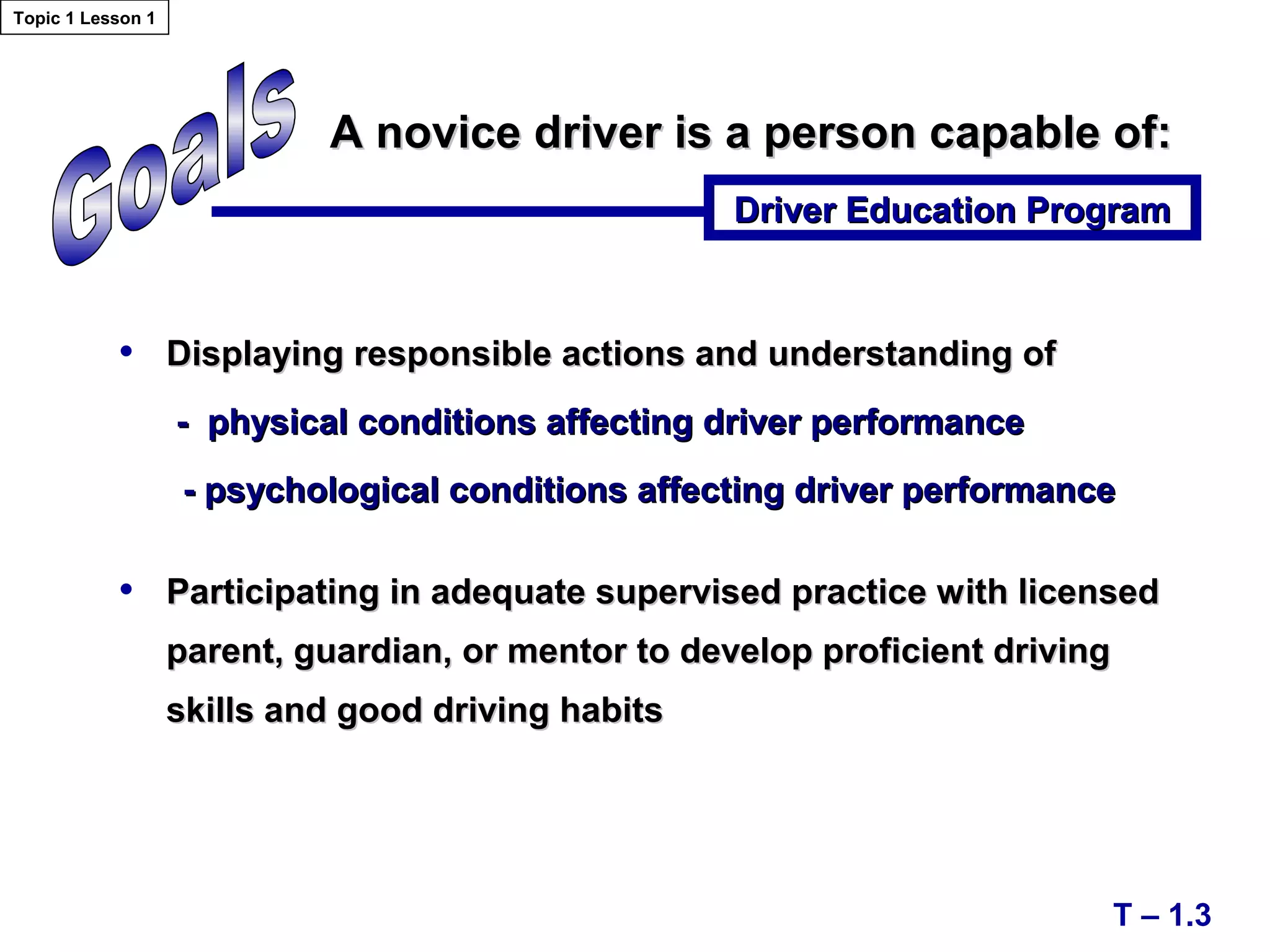 Topic 1 Lesson 1

Goals

A novice driver is a person capable of:

Driver Education Program

• Displaying responsible actions and understanding of

- physical conditions affecting driver performance

- psychological conditions affecting driver performance

• Participating in adequate supervised practice with licensed parent, guardian, or mentor to develop proficient driving skills and good driving habits

T – 1.3